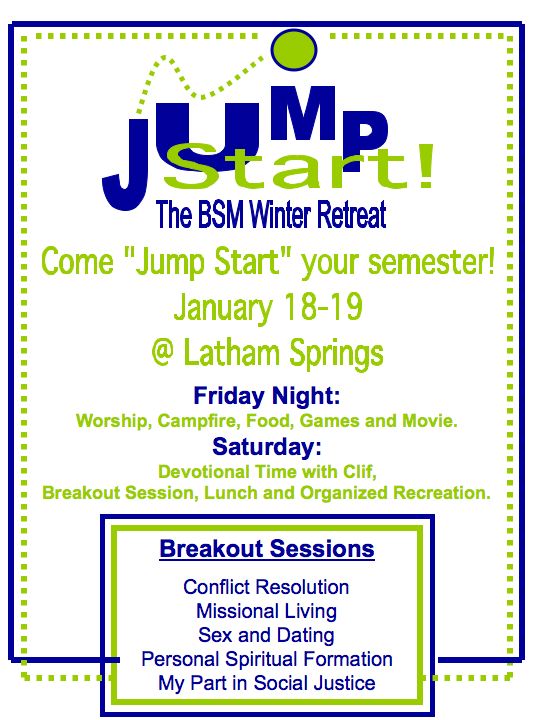 JUMP Start!

The BSM Winter Retreat

Come "Jump Start" your semester!

January 18-19

@ Latham Springs

Friday Night:

Worship, Campfire, Food, Games and Movie.

Saturday:

Devotional Time with Clif, Breakout Session, Lunch and Organized Recreation.

Breakout Sessions

Conflict Resolution
Missional Living
Sex and Dating
Personal Spiritual Formation
My Part in Social Justice